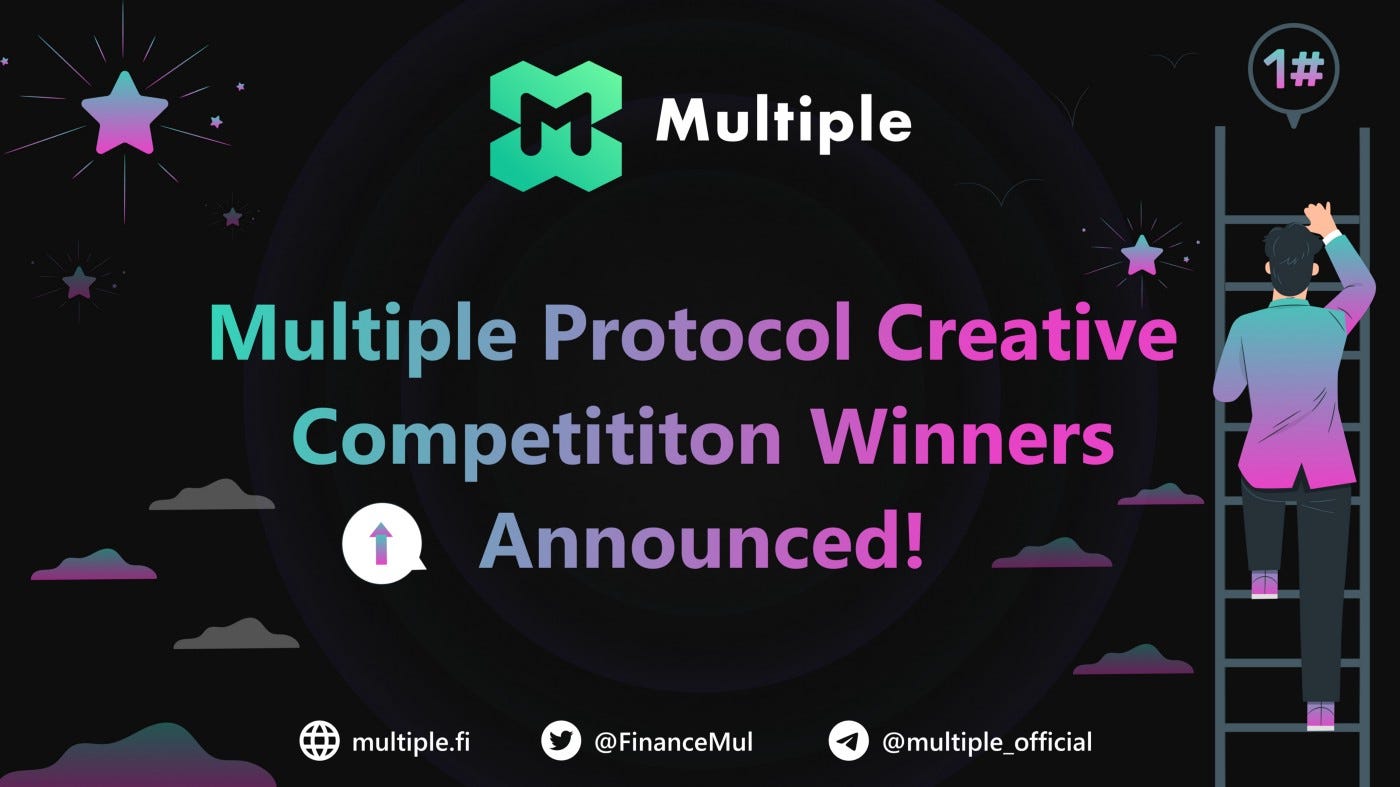 Multiple

1#

Multiple Protocol Creative Competititon Winners Announced!

multiple.fi @FinanceMul @multiple_official